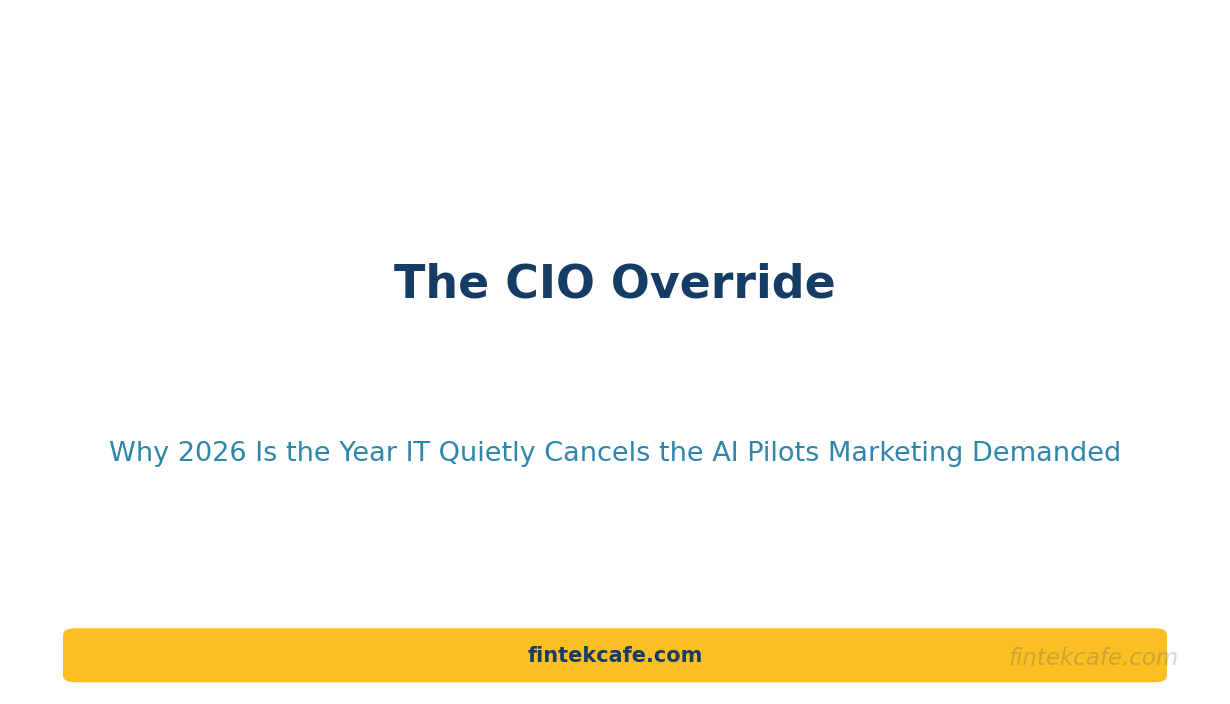 The CIO Override

Why 2026 Is the Year IT Quietly Cancels the AI Pilots Marketing Demanded

fintekcafe.com

fintekcafe.com